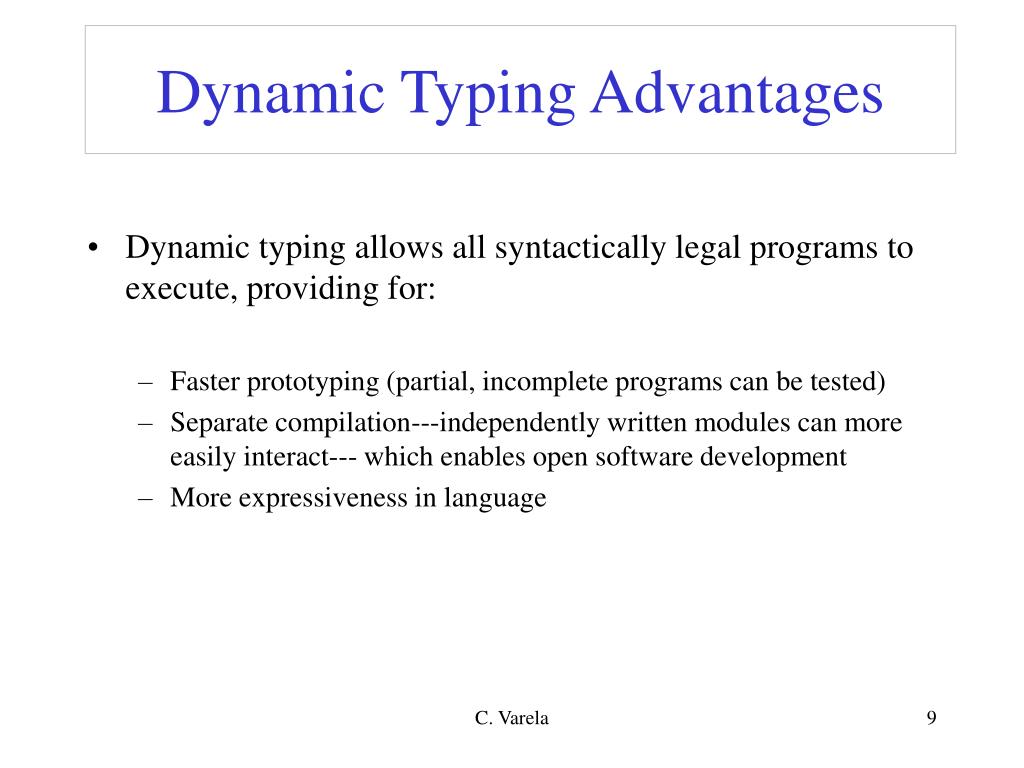 Dynamic Typing Advantages

• Dynamic typing allows all syntactically legal programs to execute, providing for:

– Faster prototyping (partial, incomplete programs can be tested)
– Separate compilation---independently written modules can more easily interact--- which enables open software development
– More expressiveness in language

C. Varela

9